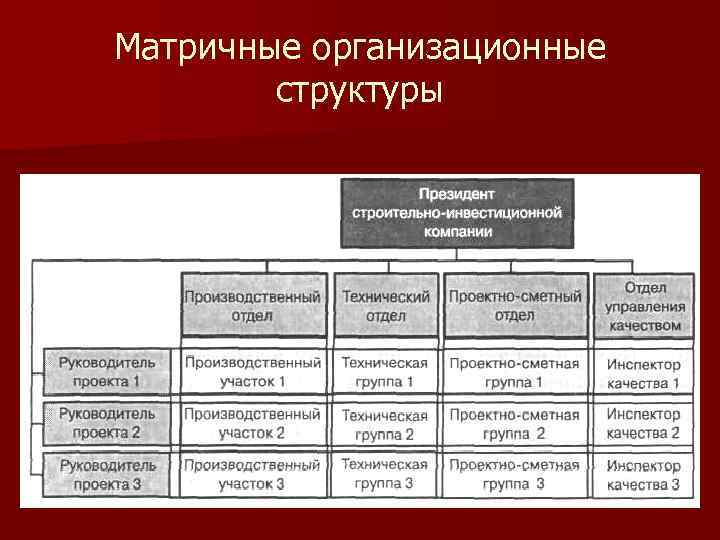 Матричные организационные структуры

Президент строительно-инвестиционной компании

| | Производственный отдел | Технический отдел | Проектно-сметный отдел | Отдел управления качеством |
|---|---|---|---|---|
| Руководитель проекта 1 | Производственный участок 1 | Техническая группа 1 | Проектно-сметная группа 1 | Инспектор качества 1 |
| Руководитель проекта 2 | Производственный участок 2 | Техническая группа 2 | Проектно-сметная группа 2 | Инспектор качества 2 |
| Руководитель проекта 3 | Производственный участок 3 | Техническая группа 3 | Проектно-сметная группа 3 | Инспектор качества 3 |